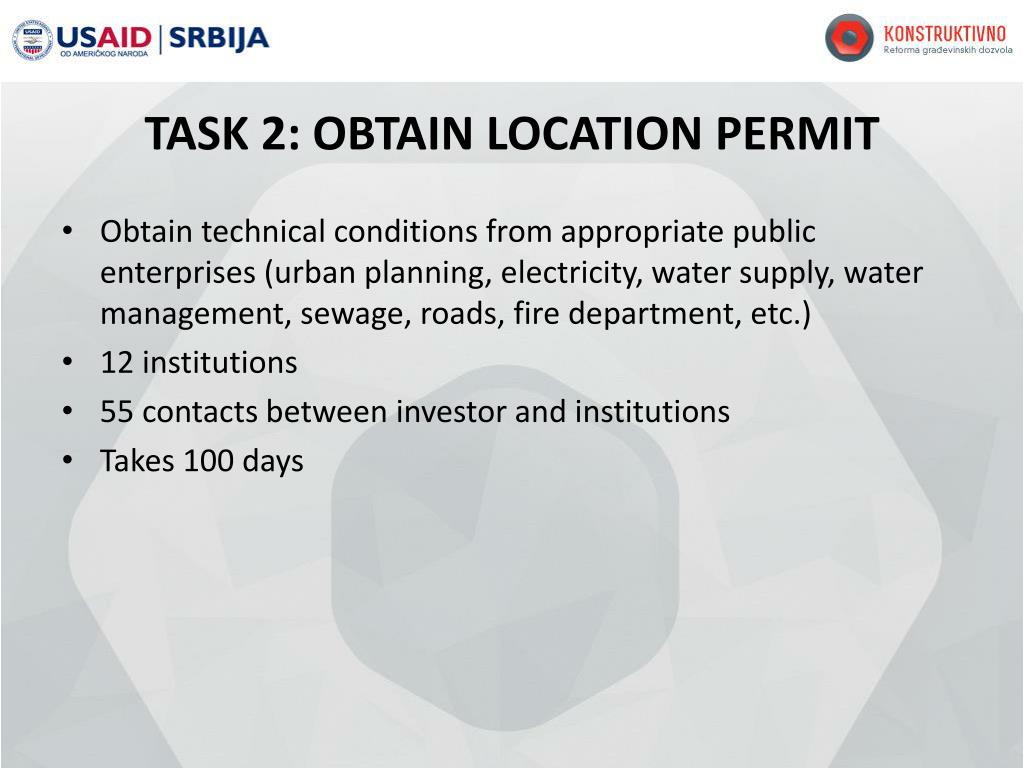 USAID | SRBIJA
OD AMERIČKOG NARODA

KONSTRUKTIVNO
Reforma građevinskih dozvola

TASK 2: OBTAIN LOCATION PERMIT

• Obtain technical conditions from appropriate public enterprises (urban planning, electricity, water supply, water management, sewage, roads, fire department, etc.)
• 12 institutions
• 55 contacts between investor and institutions
• Takes 100 days